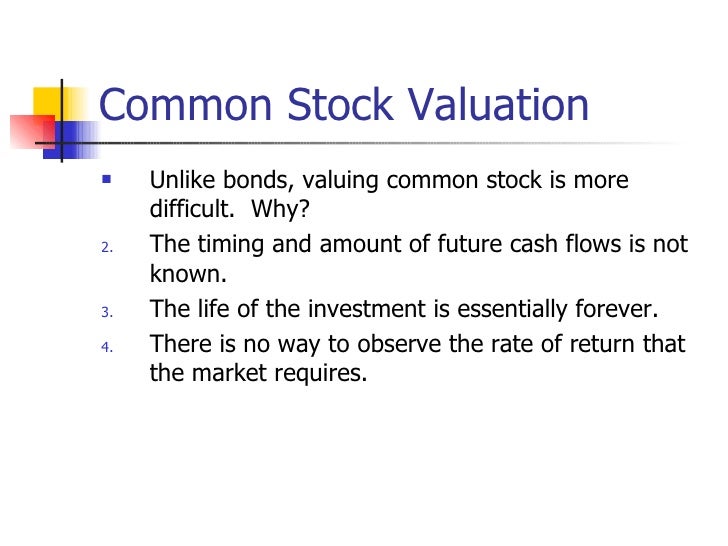 Common Stock Valuation

▪ Unlike bonds, valuing common stock is more difficult. Why?

2. The timing and amount of future cash flows is not known.

3. The life of the investment is essentially forever.

4. There is no way to observe the rate of return that the market requires.